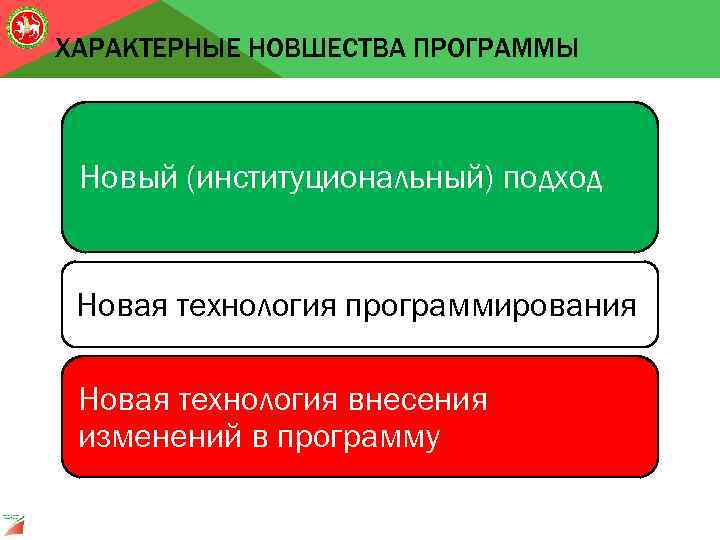 ХАРАКТЕРНЫЕ НОВШЕСТВА ПРОГРАММЫ

Новый (институциональный) подход

Новая технология программирования

Новая технология внесения изменений в программу